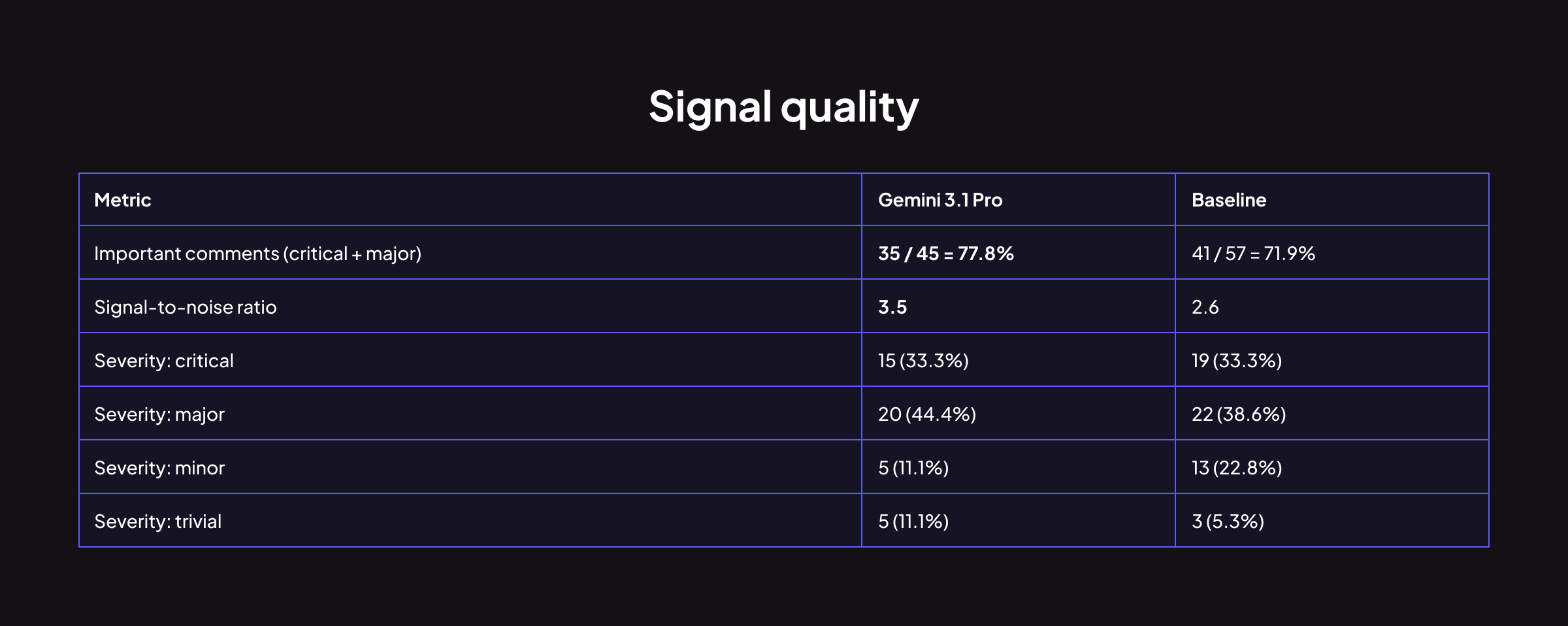 Signal quality

| Metric | Gemini 3.1 Pro | Baseline |
|---|---|---|
| Important comments (critical + major) | 35 / 45 = 77.8% | 41 / 57 = 71.9% |
| Signal-to-noise ratio | 3.5 | 2.6 |
| Severity: critical | 15 (33.3%) | 19 (33.3%) |
| Severity: major | 20 (44.4%) | 22 (38.6%) |
| Severity: minor | 5 (11.1%) | 13 (22.8%) |
| Severity: trivial | 5 (11.1%) | 3 (5.3%) |